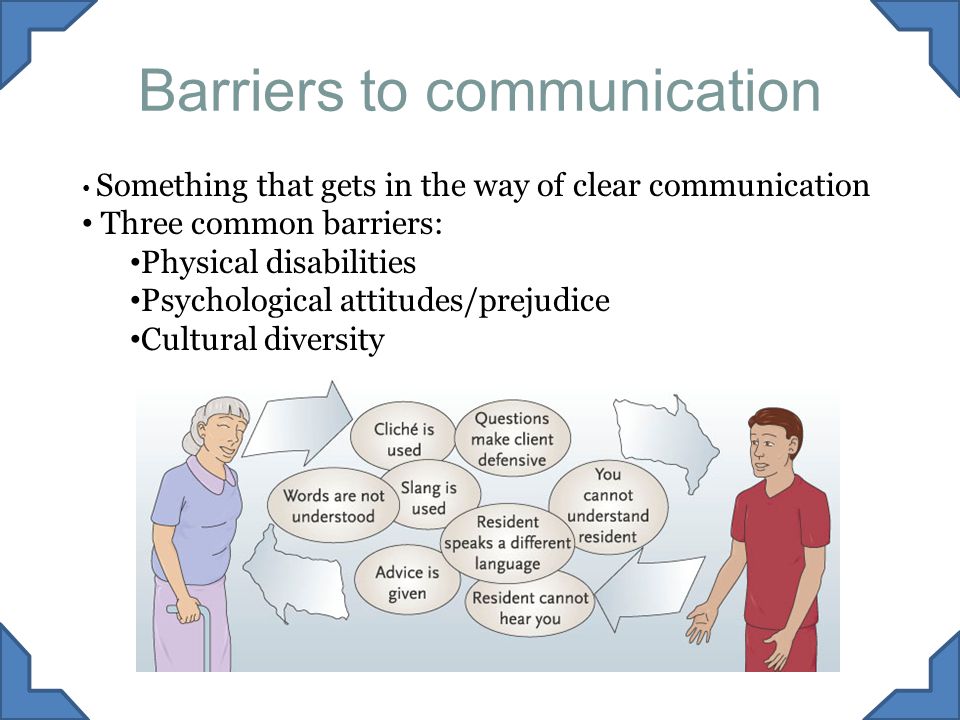 Barriers to communication

• Something that gets in the way of clear communication
• Three common barriers:
•Physical disabilities
•Psychological attitudes/prejudice
•Cultural diversity

Cliché is used

Questions make client defensive

Words are not understood

Slang is used

You cannot understand resident

Resident speaks a different language

Advice is given

Resident cannot hear you